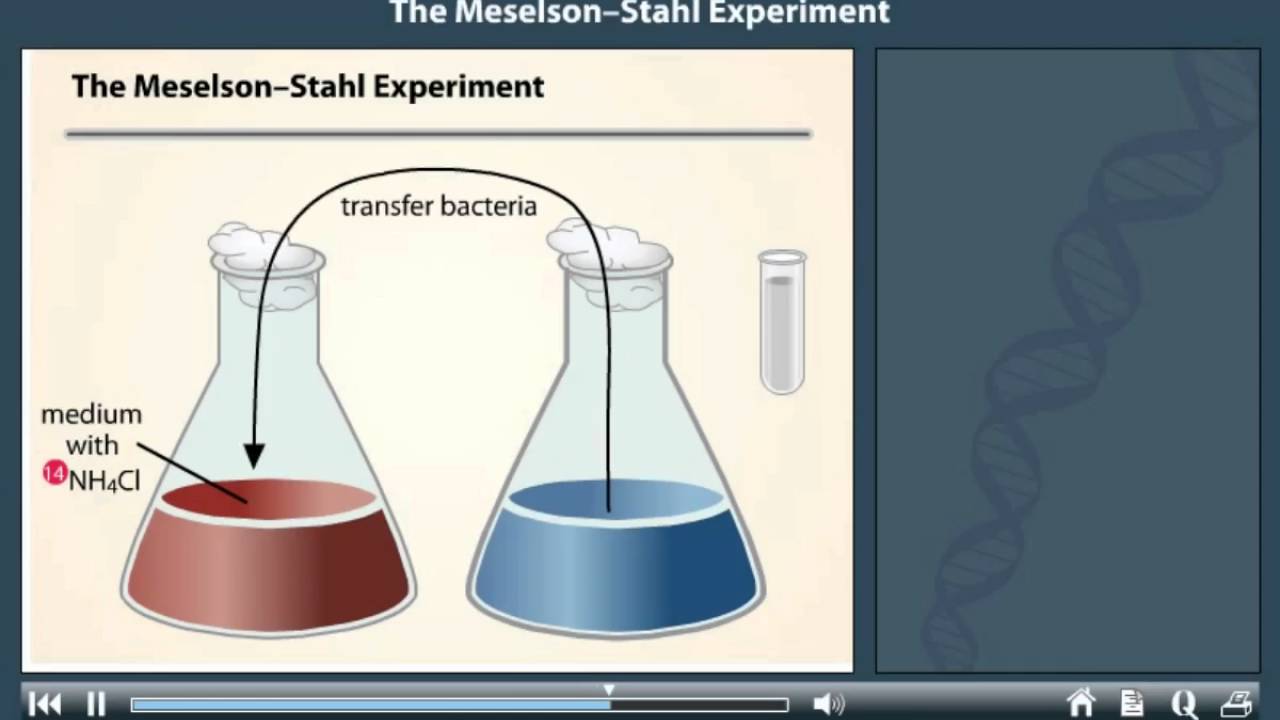 The Meselson–Stahl Experiment

The Meselson–Stahl Experiment

transfer bacteria

medium with $^{14}NH_4Cl$

Q